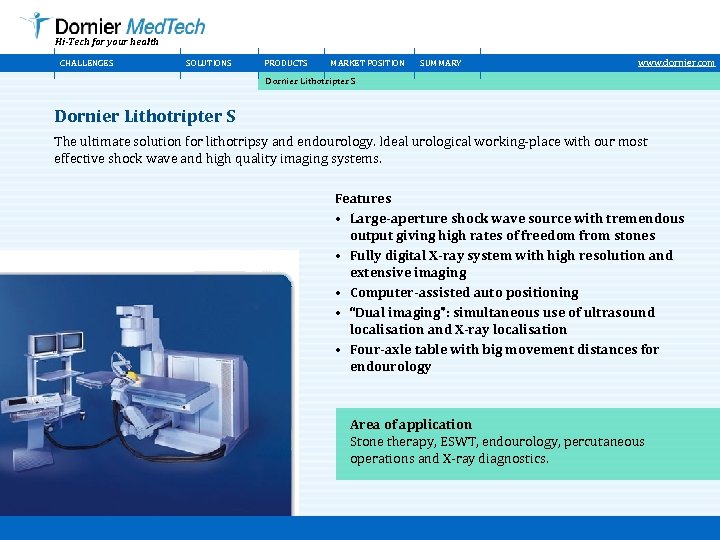 Dornier MedTech
Hi-Tech for your health

CHALLENGES SOLUTIONS PRODUCTS MARKET POSITION SUMMARY www.dornier.com

Dornier Lithotripter S

Dornier Lithotripter S

The ultimate solution for lithotripsy and endourology. Ideal urological working-place with our most effective shock wave and high quality imaging systems.

Features
• Large-aperture shock wave source with tremendous output giving high rates of freedom from stones
• Fully digital X-ray system with high resolution and extensive imaging
• Computer-assisted auto positioning
• "Dual imaging": simultaneous use of ultrasound localisation and X-ray localisation
• Four-axle table with big movement distances for endourology

Area of application
Stone therapy, ESWT, endourology, percutaneous operations and X-ray diagnostics.